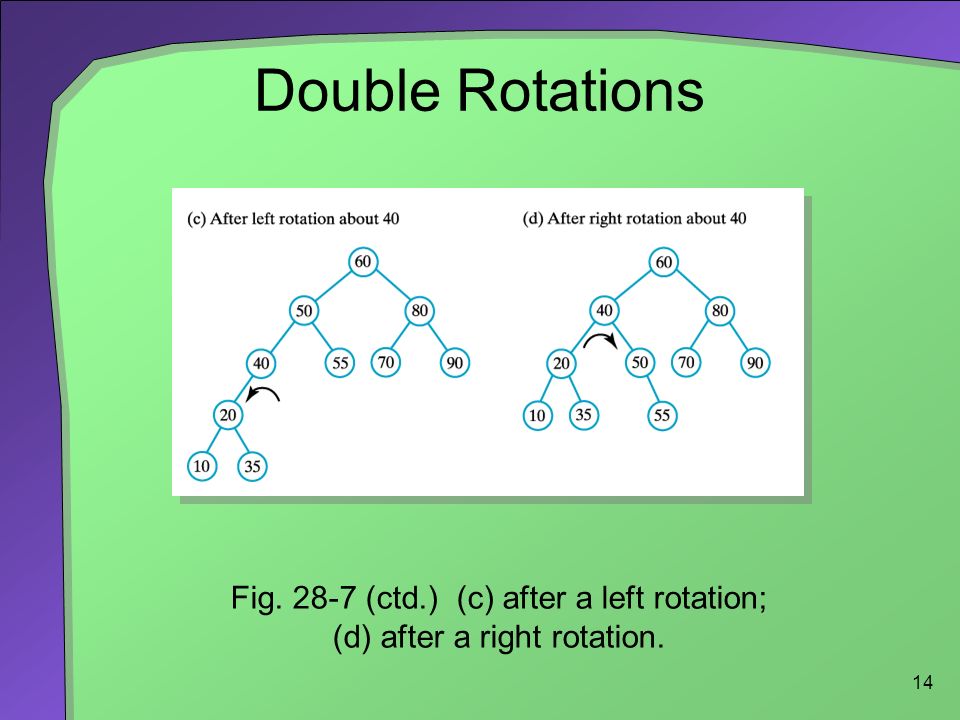 Double Rotations

(c) After left rotation about 40

60
50 80
40 55 70 90
20
10 35

(d) After right rotation about 40

60
40 80
20 50 70 90
10 35 55

Fig. 28-7 (ctd.) (c) after a left rotation; (d) after a right rotation.

14